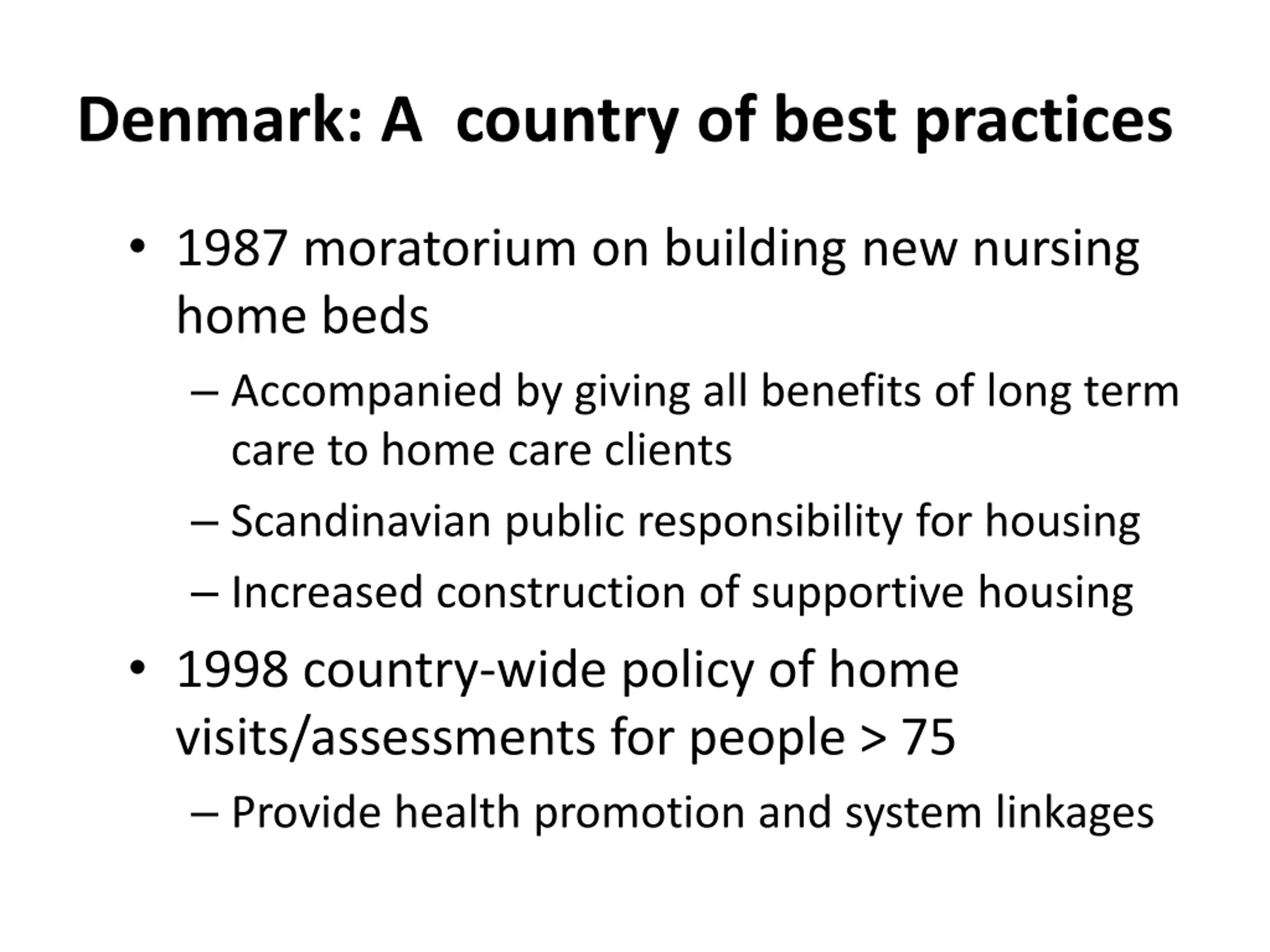 Denmark: A country of best practices

• 1987 moratorium on building new nursing home beds
 – Accompanied by giving all benefits of long term care to home care clients
 – Scandinavian public responsibility for housing
 – Increased construction of supportive housing
• 1998 country-wide policy of home visits/assessments for people > 75
 – Provide health promotion and system linkages